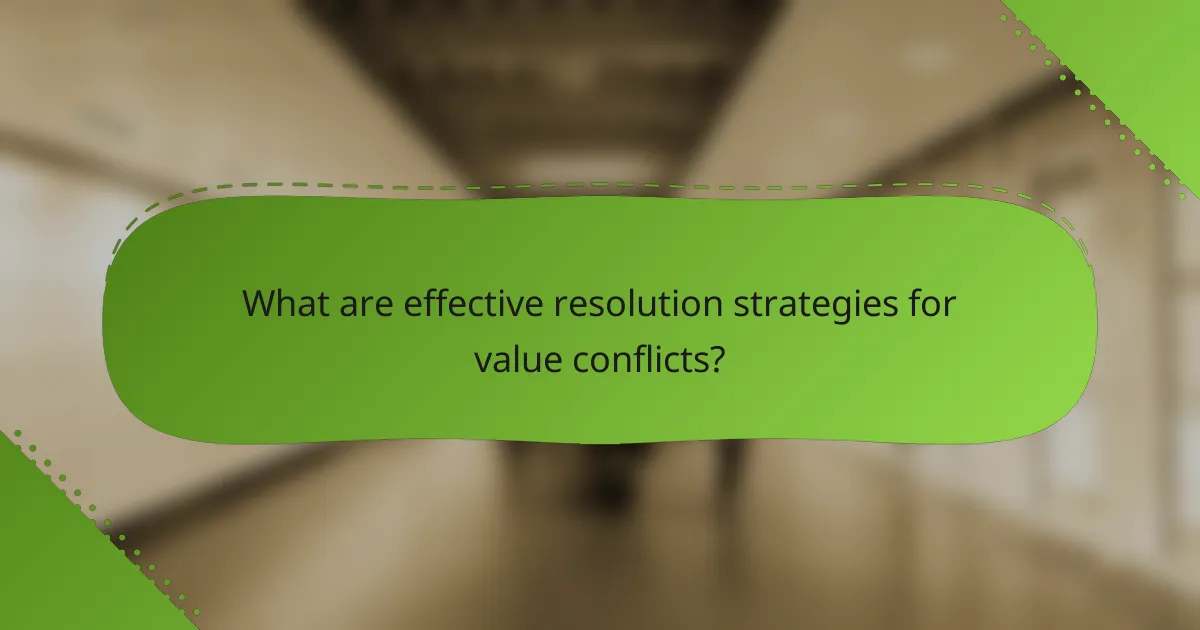 What are effective resolution strategies for value conflicts?